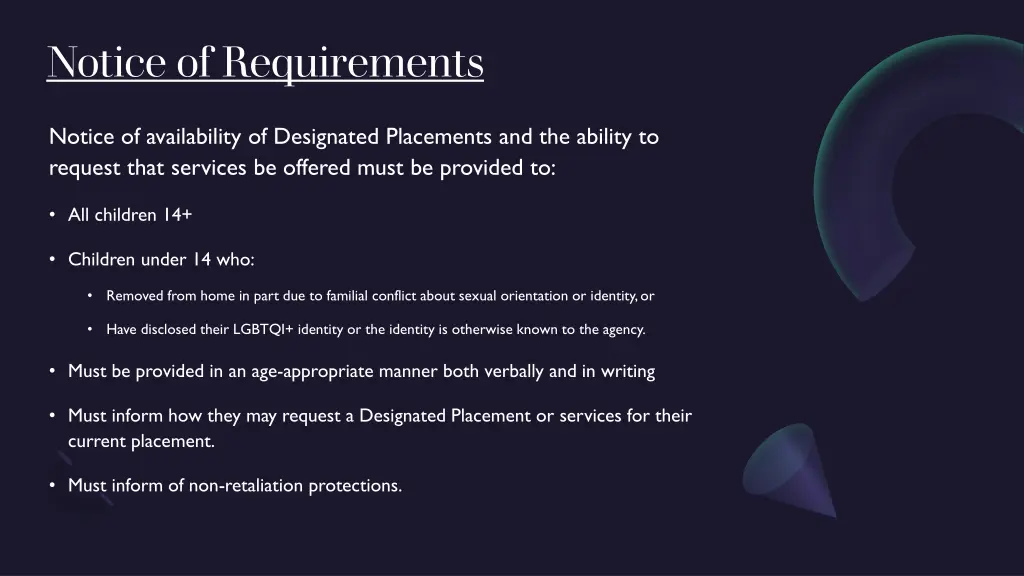 Notice of Requirements

Notice of availability of Designated Placements and the ability to request that services be offered must be provided to:

• All children 14+

• Children under 14 who:

• Removed from home in part due to familial conflict about sexual orientation or identity, or

• Have disclosed their LGBTQI+ identity or the identity is otherwise known to the agency.

• Must be provided in an age-appropriate manner both verbally and in writing

• Must inform how they may request a Designated Placement or services for their current placement.

• Must inform of non-retaliation protections.